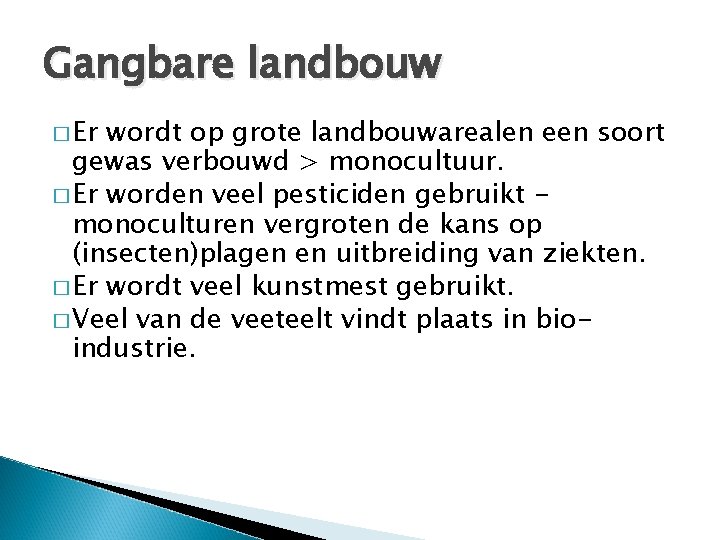 Gangbare landbouw

□ Er wordt op grote landbouwarealen een soort gewas verbouwd > monocultuur.

□ Er worden veel pesticiden gebruikt - monoculturen vergroten de kans op (insecten)plagen en uitbreiding van ziekten.

□ Er wordt veel kunstmest gebruikt.

□ Veel van de veeteelt vindt plaats in bio-industrie.